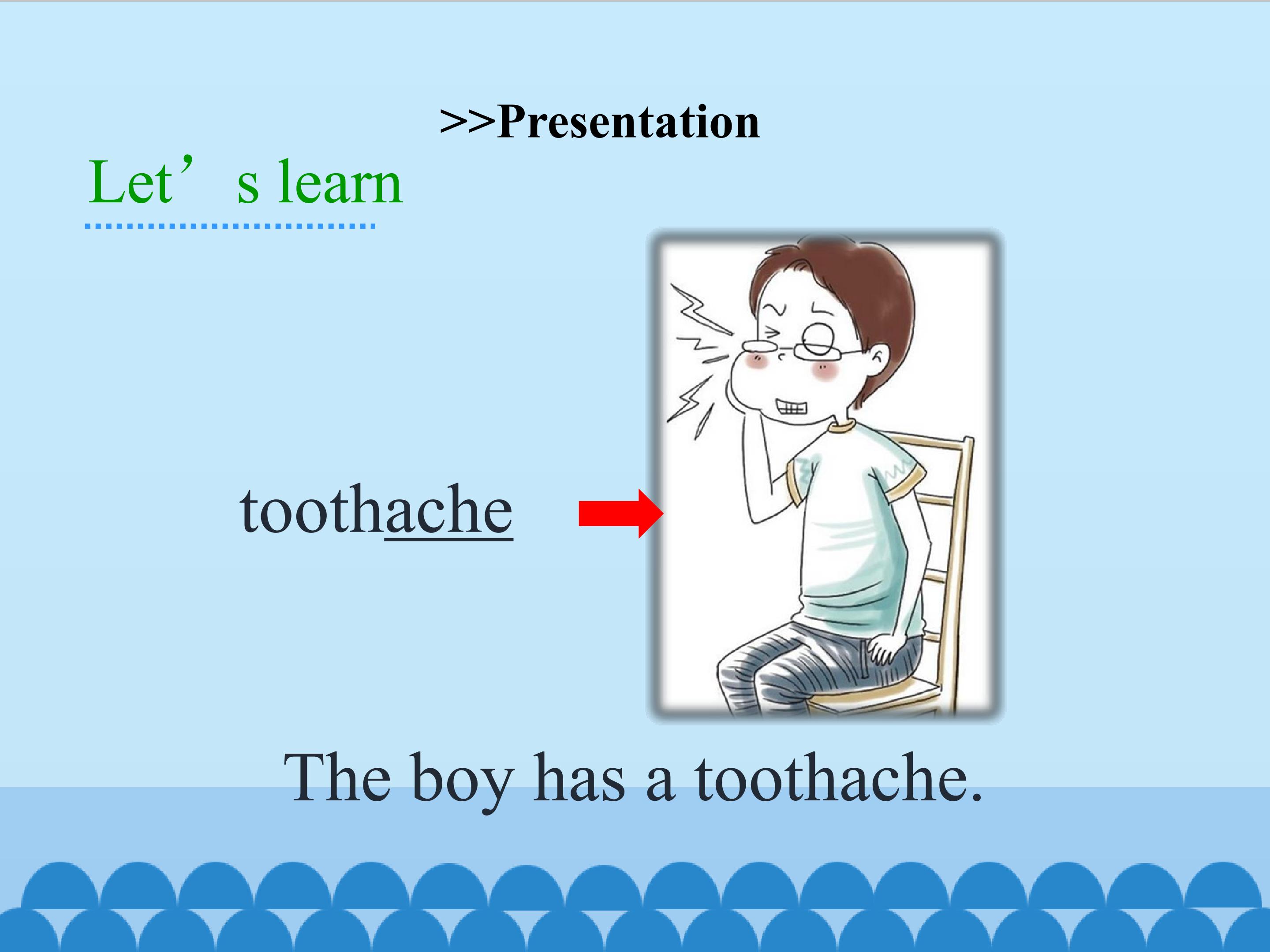 >>Presentation

Let’s learn

toothache

The boy has a toothache.